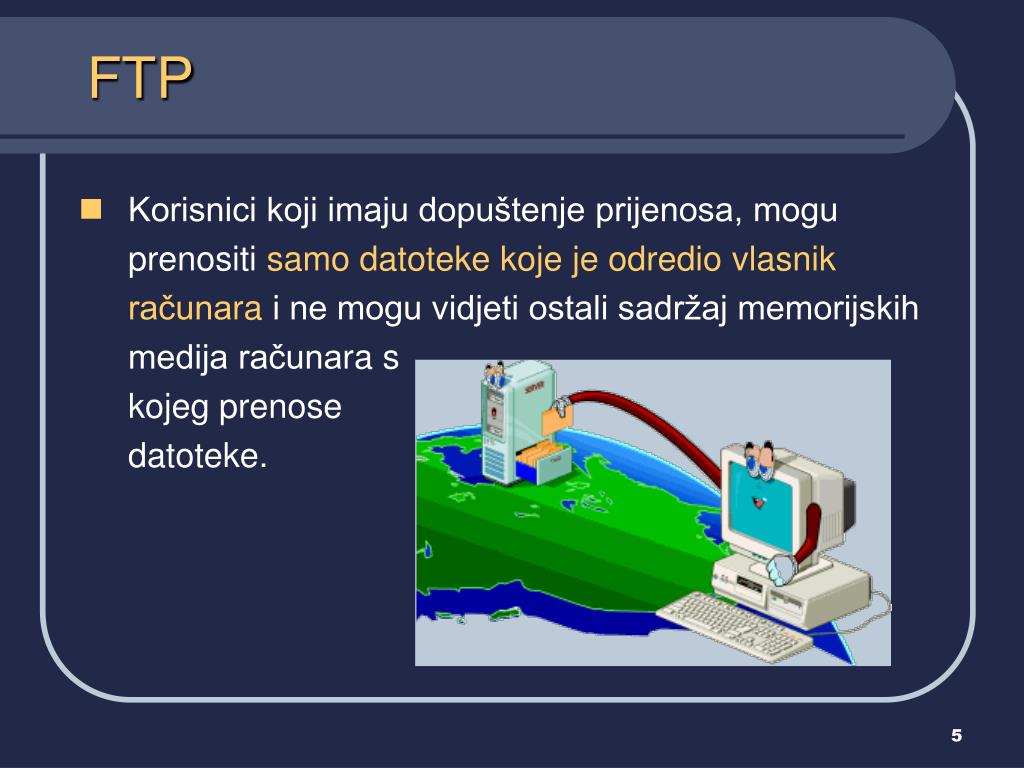 FTP

Korisnici koji imaju dopuštenje prijenosa, mogu prenositi samo datoteke koje je odredio vlasnik računara i ne mogu vidjeti ostali sadržaj memorijskih medija računara s kojeg prenose datoteke.

SERVER

5